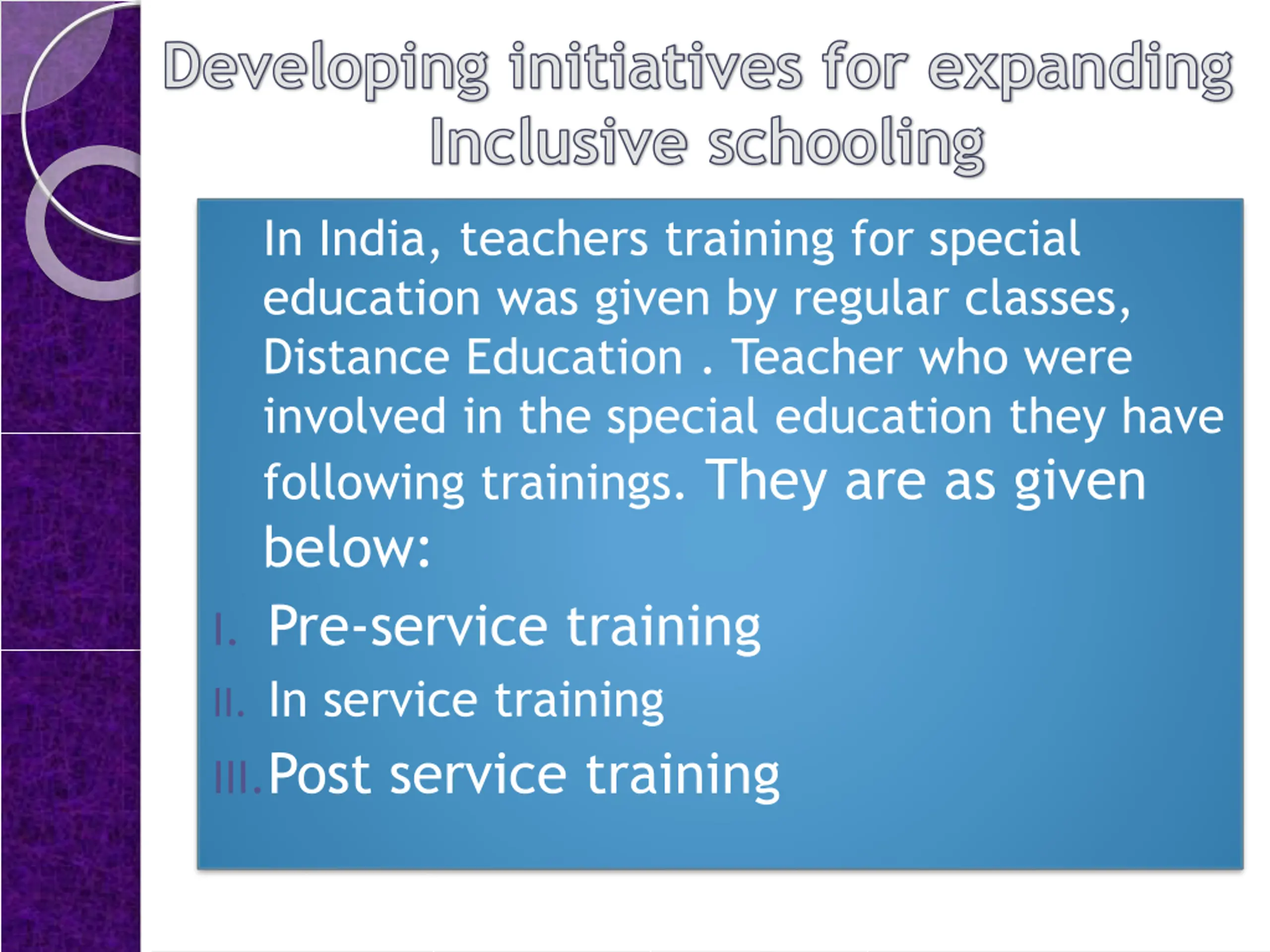 Developing initiatives for expanding Inclusive schooling

In India, teachers training for special education was given by regular classes, Distance Education . Teacher who were involved in the special education they have following trainings. They are as given below:

I. Pre-service training
II. In service training
III. Post service training